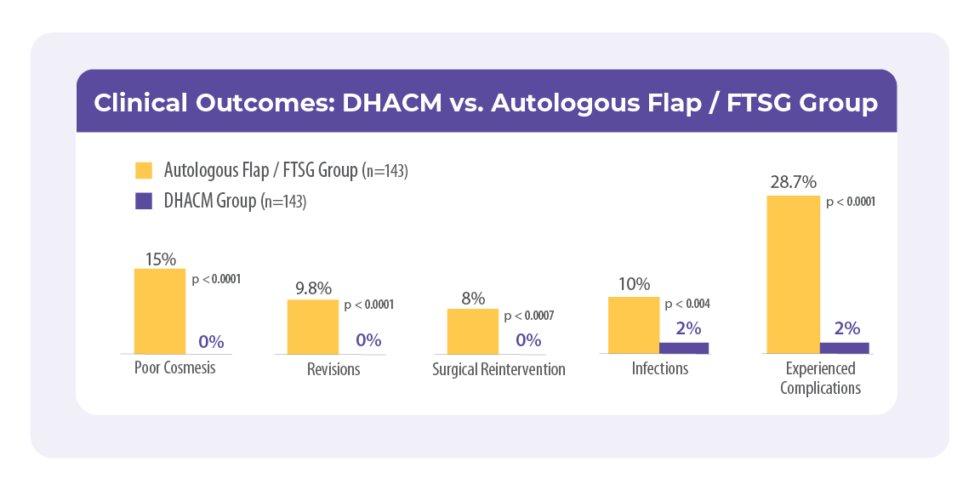 Clinical Outcomes: DHACM vs. Autologous Flap / FTSG Group

Autologous Flap / FTSG Group (n=143)
DHACM Group (n=143)

15%
p < 0.0001
0%
Poor Cosmesis

9.8%
p < 0.0001
0%
Revisions

8%
p < 0.0007
0%
Surgical Reintervention

10%
p < 0.004
2%
Infections

28.7%
p < 0.0001
2%
Experienced Complications